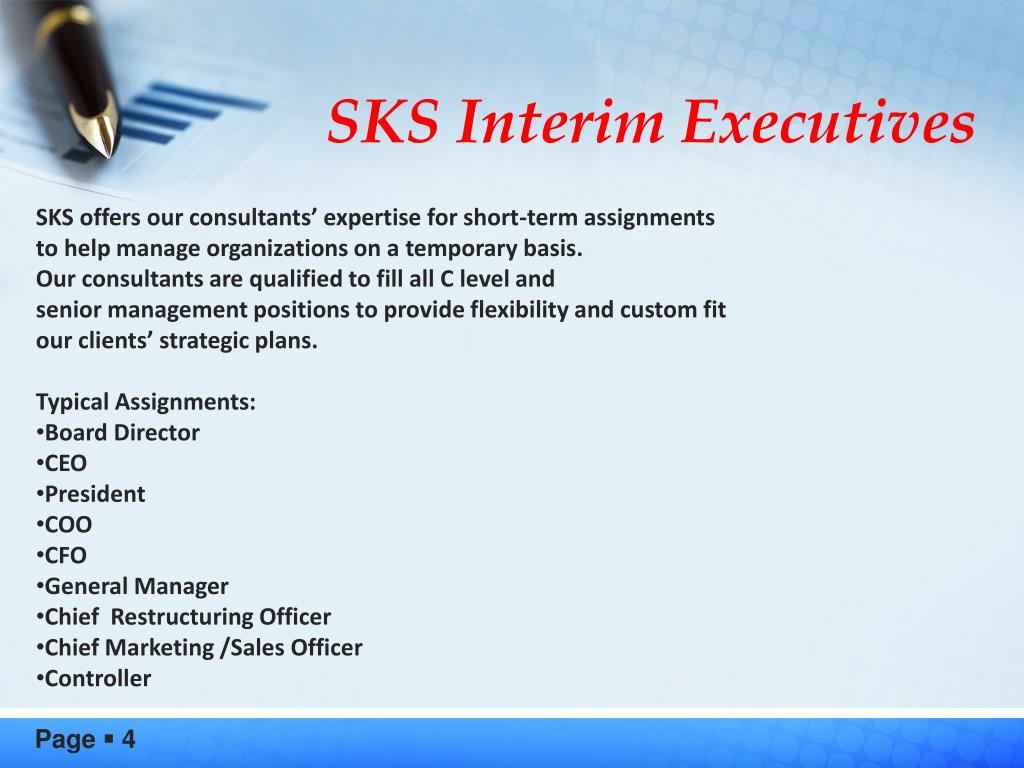 SKS Interim Executives

SKS offers our consultants’ expertise for short-term assignments to help manage organizations on a temporary basis.
Our consultants are qualified to fill all C level and senior management positions to provide flexibility and custom fit our clients’ strategic plans.

Typical Assignments:
•Board Director
•CEO
•President
•COO
•CFO
•General Manager
•Chief  Restructuring Officer
•Chief Marketing /Sales Officer
•Controller

Page ▪ 4